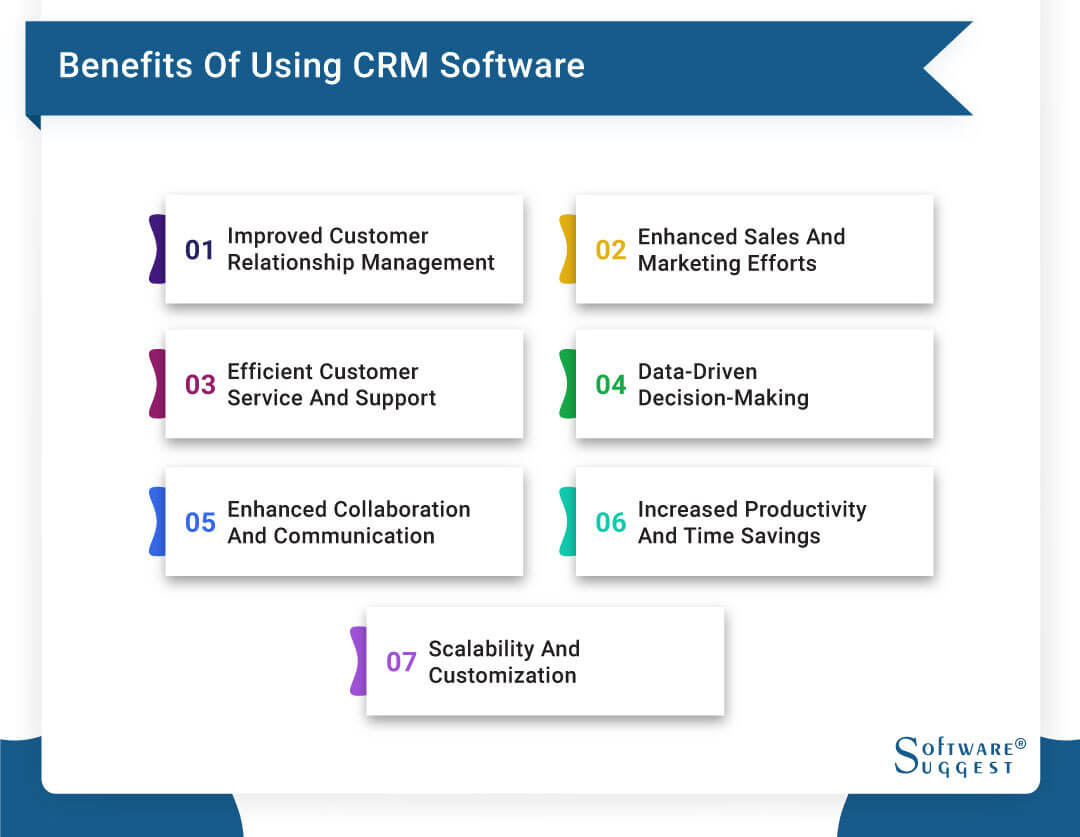 Benefits Of Using CRM Software

01 Improved Customer Relationship Management

02 Enhanced Sales And Marketing Efforts

03 Efficient Customer Service And Support

04 Data-Driven Decision-Making

05 Enhanced Collaboration And Communication

06 Increased Productivity And Time Savings

07 Scalability And Customization

SOFTWARE® SUGGEST